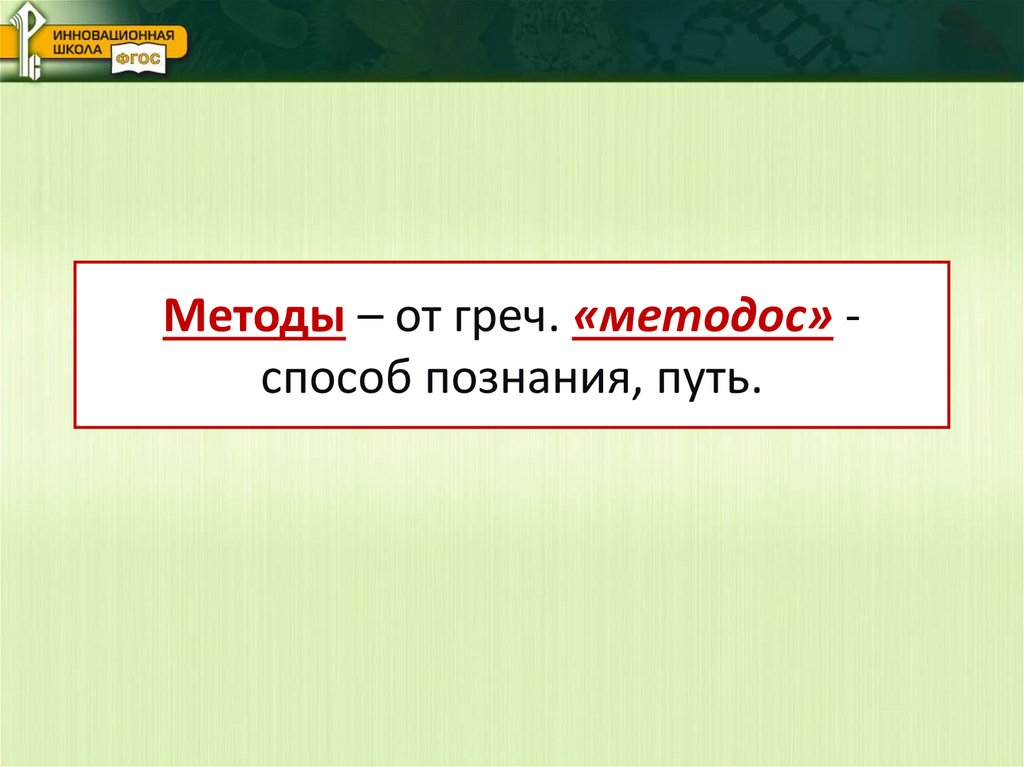 ИННОВАЦИОННАЯ ШКОЛА
ФГОС

Методы – от греч. «методос» - способ познания, путь.